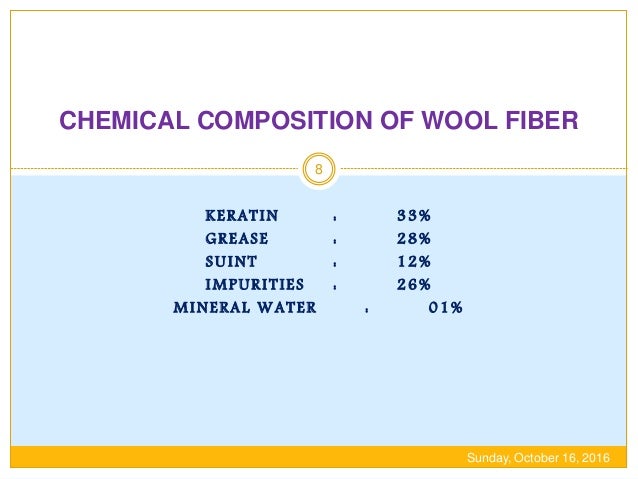 CHEMICAL COMPOSITION OF WOOL FIBER

8

KERATIN : 33%
GREASE : 28%
SUINT : 12%
IMPURITIES : 26%
MINERAL WATER : 01%

Sunday, October 16, 2016